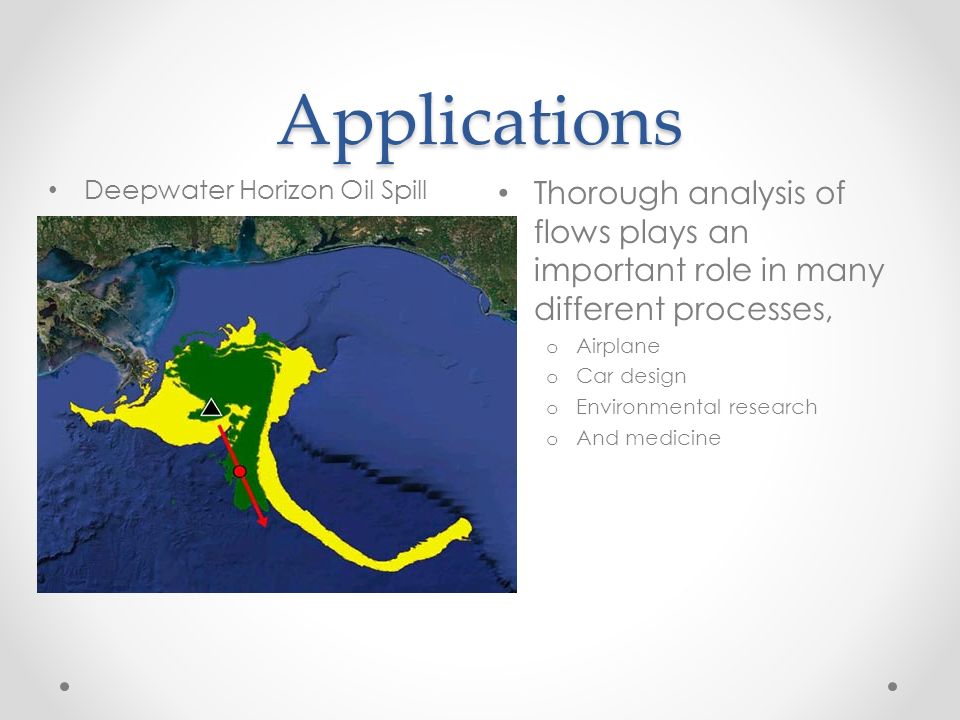 Applications

• Deepwater Horizon Oil Spill

• Thorough analysis of flows plays an important role in many different processes,
  o Airplane
  o Car design
  o Environmental research
  o And medicine